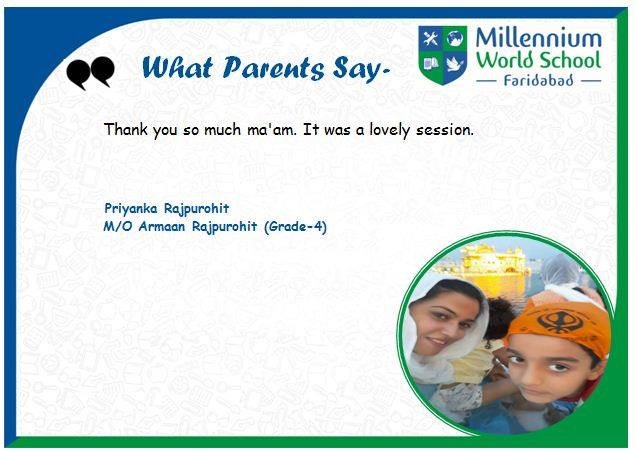 What Parents Say-

Millennium World School
— Faridabad —

Thank you so much ma'am. It was a lovely session.

Priyanka Rajpurohit
M/O Armaan Rajpurohit (Grade-4)